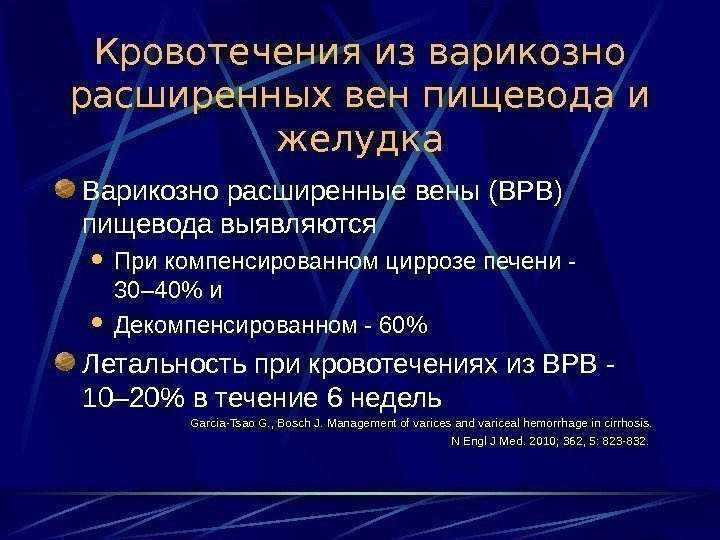 Кровотечения из варикозно расширенных вен пищевода и желудка

Варикозно расширенные вены (ВРВ) пищевода выявляются

При компенсированном циррозе печени - 30–40% и

Декомпенсированном - 60%

Летальность при кровотечениях из ВРВ - 10–20% в течение 6 недель

Garcia-Tsao G., Bosch J. Management of varices and variceal hemorrhage in cirrhosis. N Engl J Med. 2010; 362, 5: 823-832.